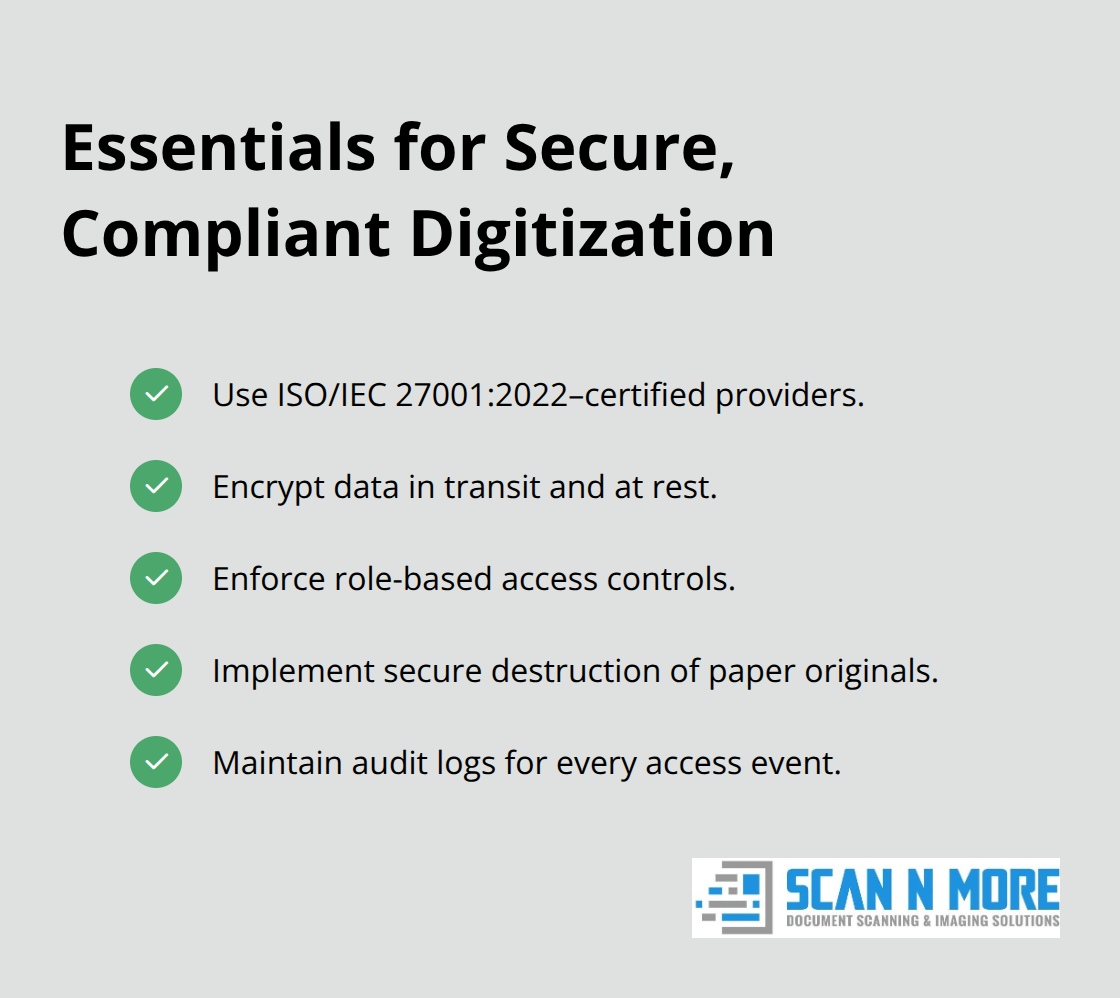 Essentials for Secure, Compliant Digitization

Use ISO/IEC 27001:2022–certified providers.

Encrypt data in transit and at rest.

Enforce role-based access controls.

Implement secure destruction of paper originals.

Maintain audit logs for every access event.

SCAN N MORE
DOCUMENT SCANNING & IMAGING SOLUTIONS